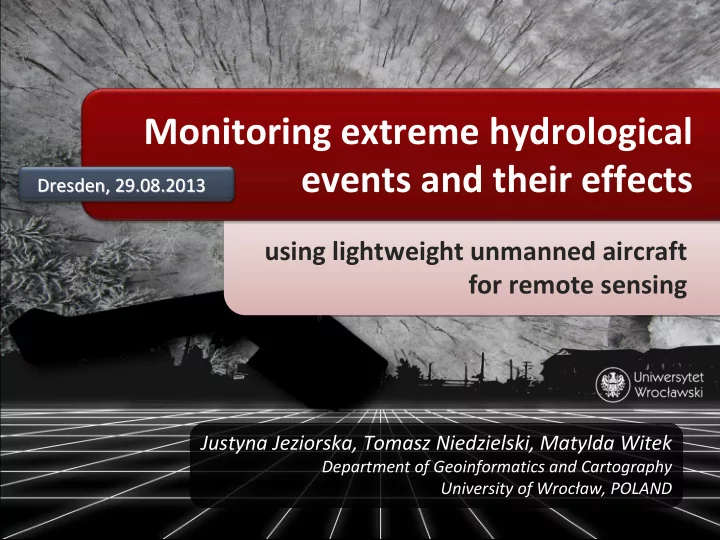 Monitoring extreme hydrological events and their effects

Dresden, 29.08.2013

using lightweight unmanned aircraft for remote sensing

Uniwersytet Wrocławski

Justyna Jeziorska, Tomasz Niedzielski, Matylda Witek
Department of Geoinformatics and Cartography
University of Wrocław, POLAND